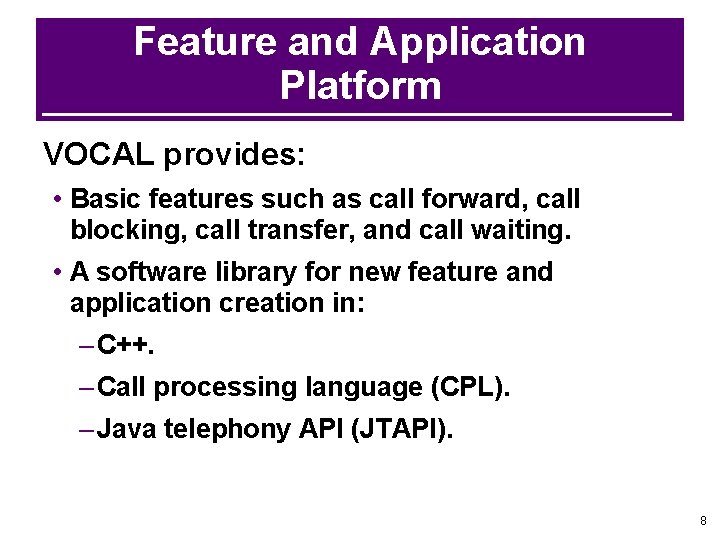 Feature and Application Platform

VOCAL provides:

• Basic features such as call forward, call blocking, call transfer, and call waiting.

• A software library for new feature and application creation in:

– C++.

– Call processing language (CPL).

– Java telephony API (JTAPI).

8